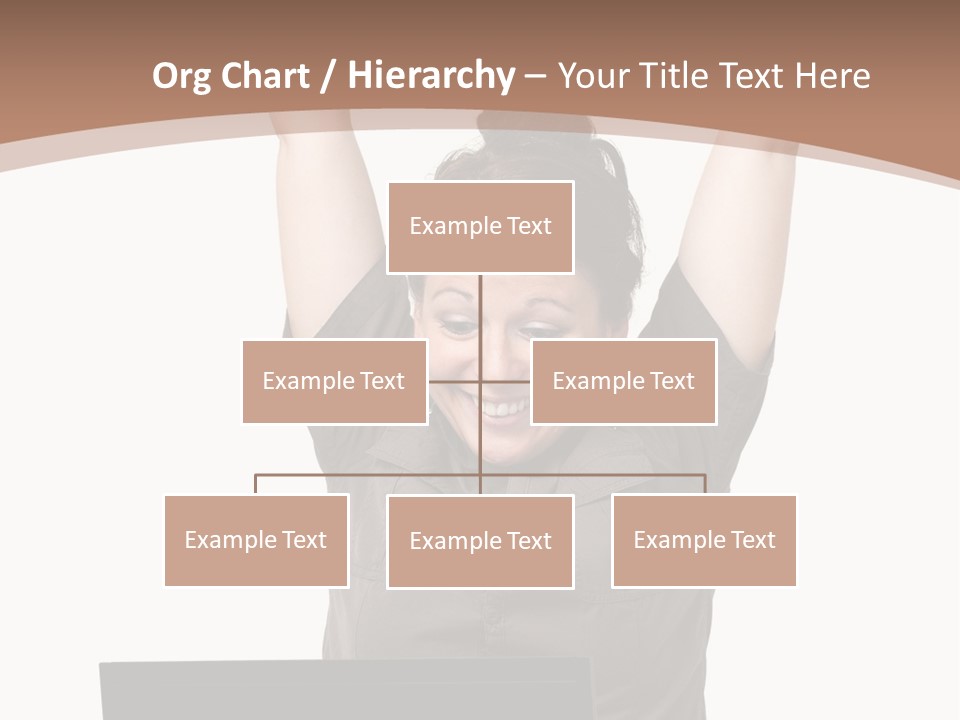 Org Chart / Hierarchy – Your Title Text Here

Example Text

Example Text

Example Text

Example Text

Example Text

Example Text